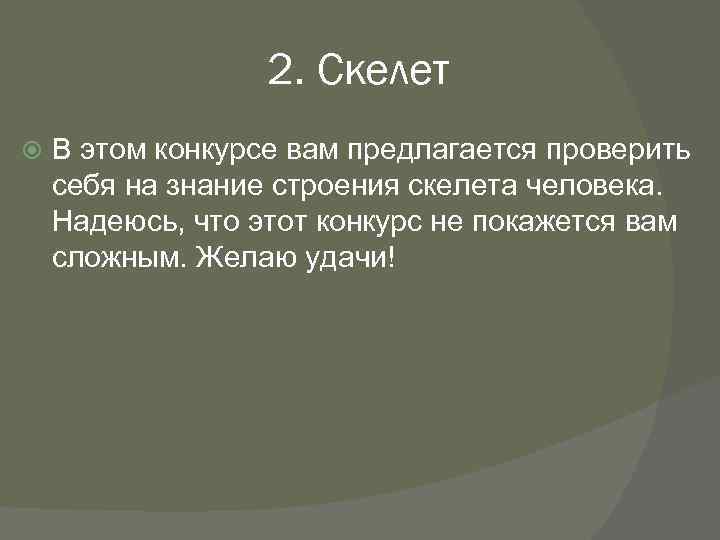 2. Скелет

В этом конкурсе вам предлагается проверить себя на знание строения скелета человека. Надеюсь, что этот конкурс не покажется вам сложным. Желаю удачи!